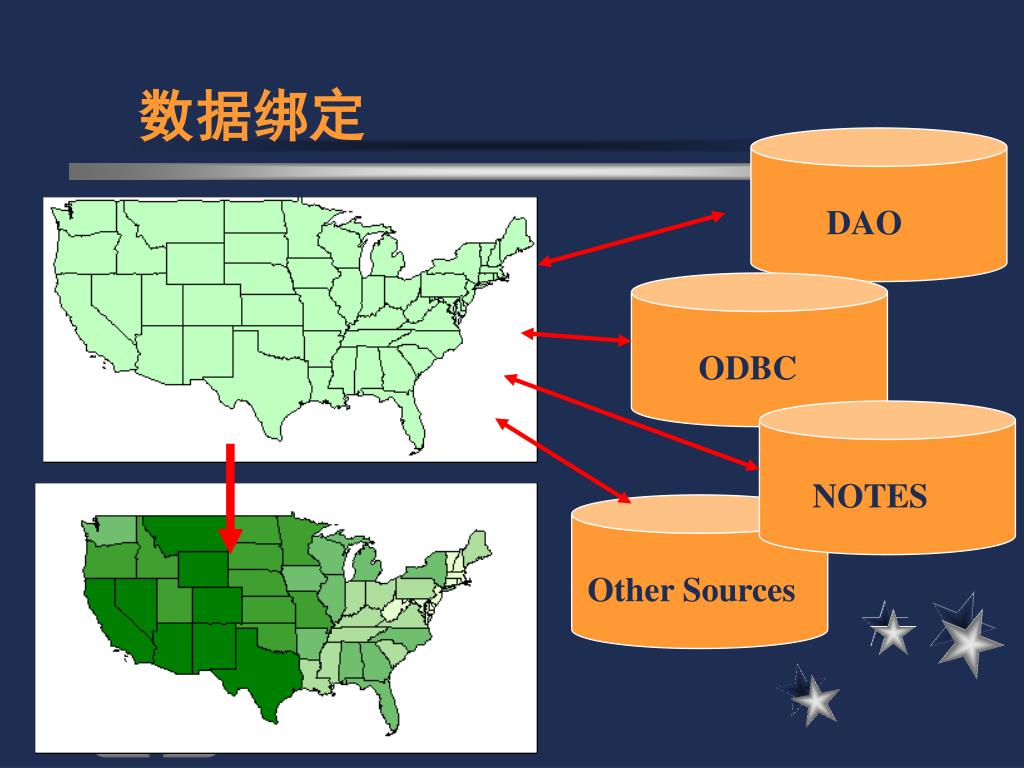 数据绑定

DAO

ODBC

NOTES

Other Sources